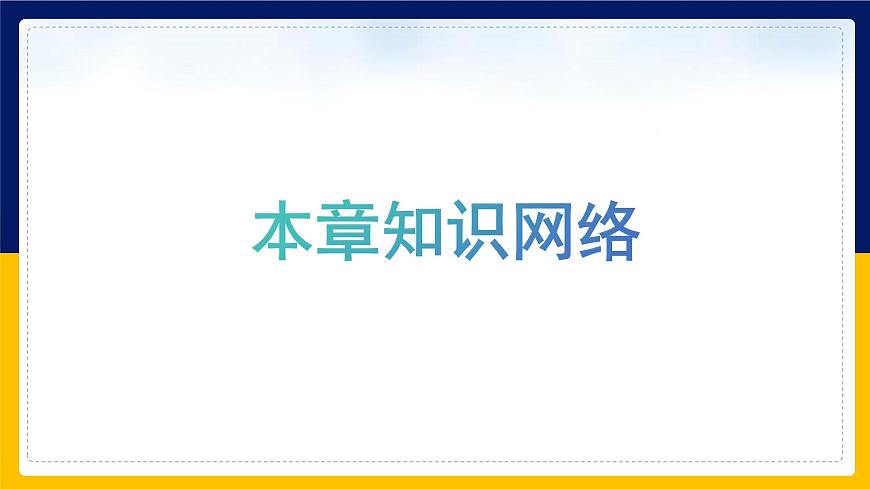 本章知识网络